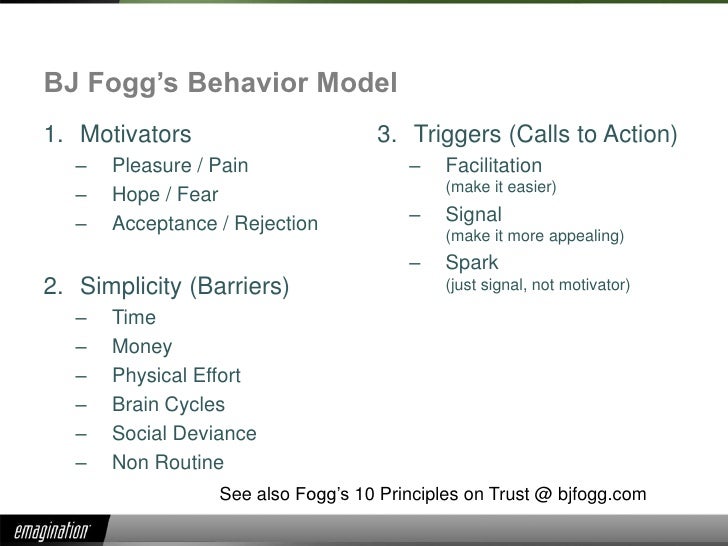 BJ Fogg's Behavior Model

1. Motivators
– Pleasure / Pain
– Hope / Fear
– Acceptance / Rejection

2. Simplicity (Barriers)
– Time
– Money
– Physical Effort
– Brain Cycles
– Social Deviance
– Non Routine

3. Triggers (Calls to Action)
– Facilitation
(make it easier)
– Signal
(make it more appealing)
– Spark
(just signal, not motivator)

See also Fogg's 10 Principles on Trust @ bjfogg.com

emagination